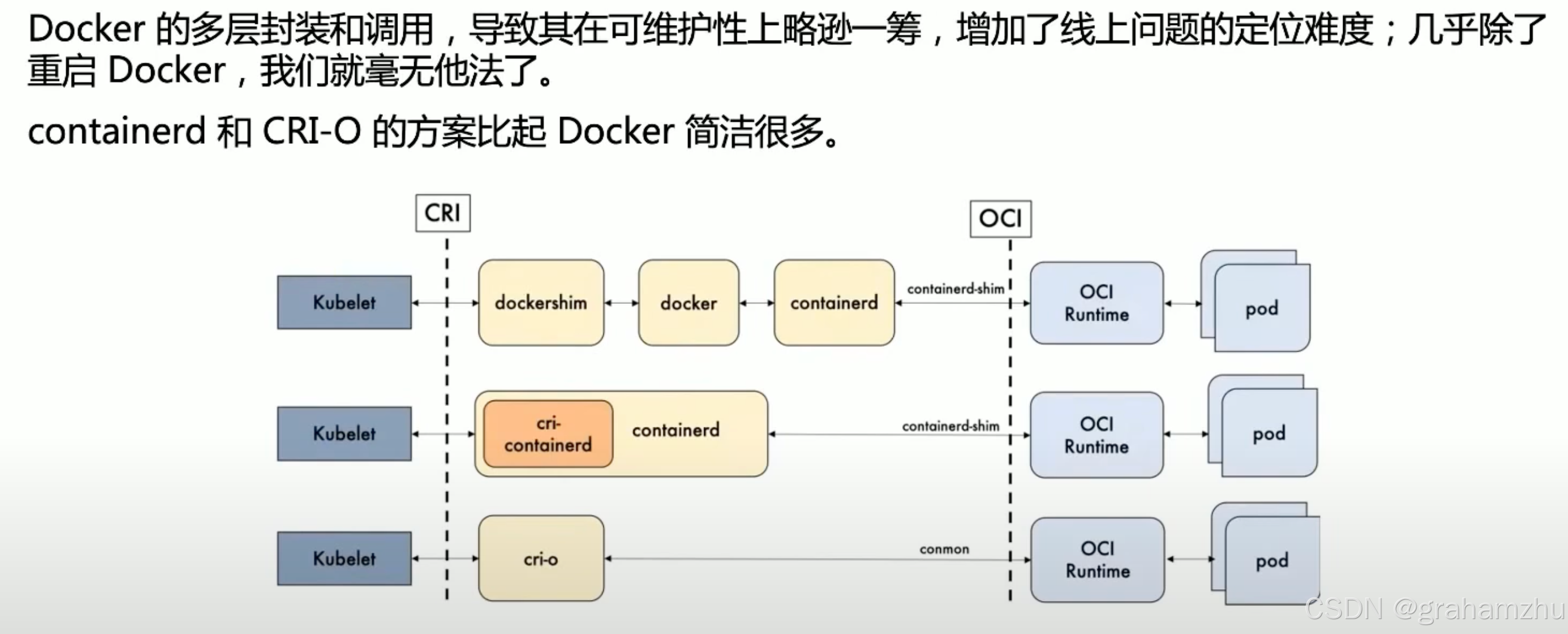 Docker 的多层封装和调用，导致其在可维护性上略逊一筹，增加了线上问题的定位难度；几乎除了重启 Docker，我们就毫无他法了。

containerd 和 CRI-O 的方案比起 Docker 简洁很多。

CRI

OCI

Kubelet

dockershim

docker

containerd

containerd-shim

OCI Runtime

pod

Kubelet

cri-containerd

containerd

containerd-shim

OCI Runtime

pod

Kubelet

cri-o

conmon

OCI Runtime

pod

CSDN @grahamzhu